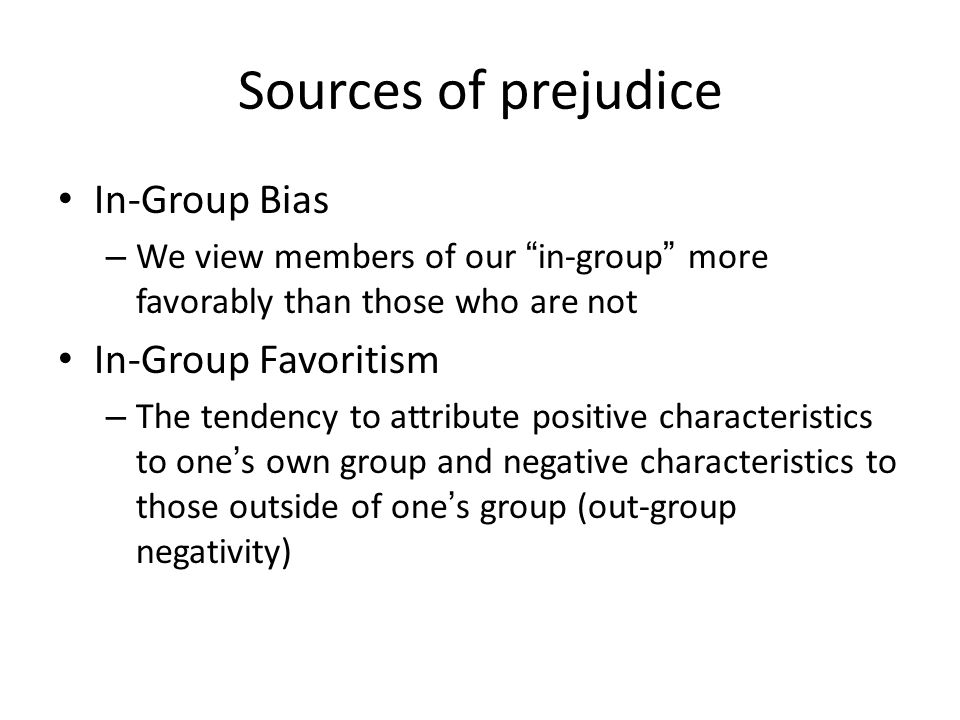 Sources of prejudice

• In-Group Bias
– We view members of our “in-group” more favorably than those who are not

• In-Group Favoritism
– The tendency to attribute positive characteristics to one’s own group and negative characteristics to those outside of one’s group (out-group negativity)